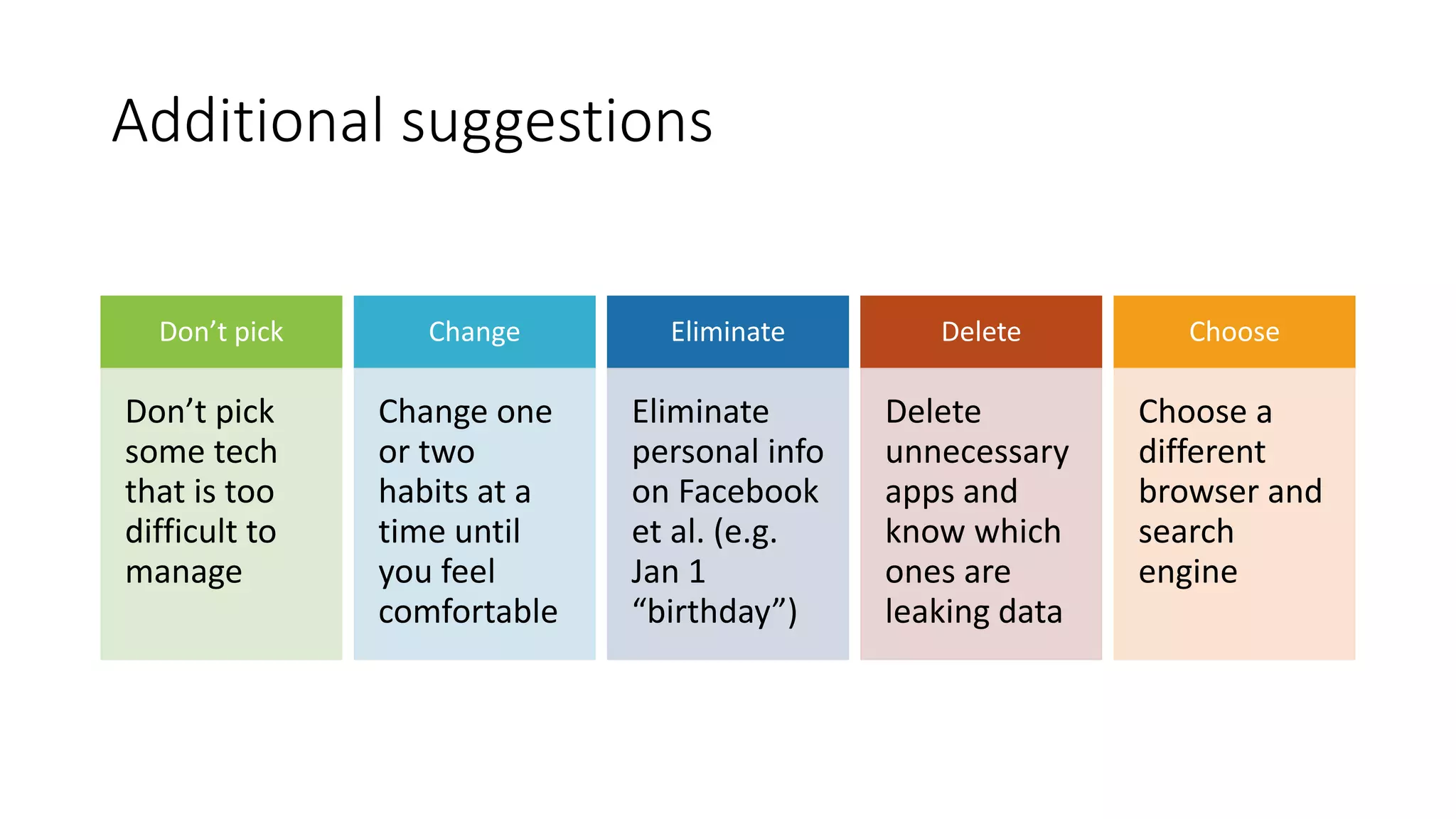 Additional suggestions

Don’t pick

Don’t pick some tech that is too difficult to manage

Change

Change one or two habits at a time until you feel comfortable

Eliminate

Eliminate personal info on Facebook et al. (e.g. Jan 1 “birthday”)

Delete

Delete unnecessary apps and know which ones are leaking data

Choose

Choose a different browser and search engine